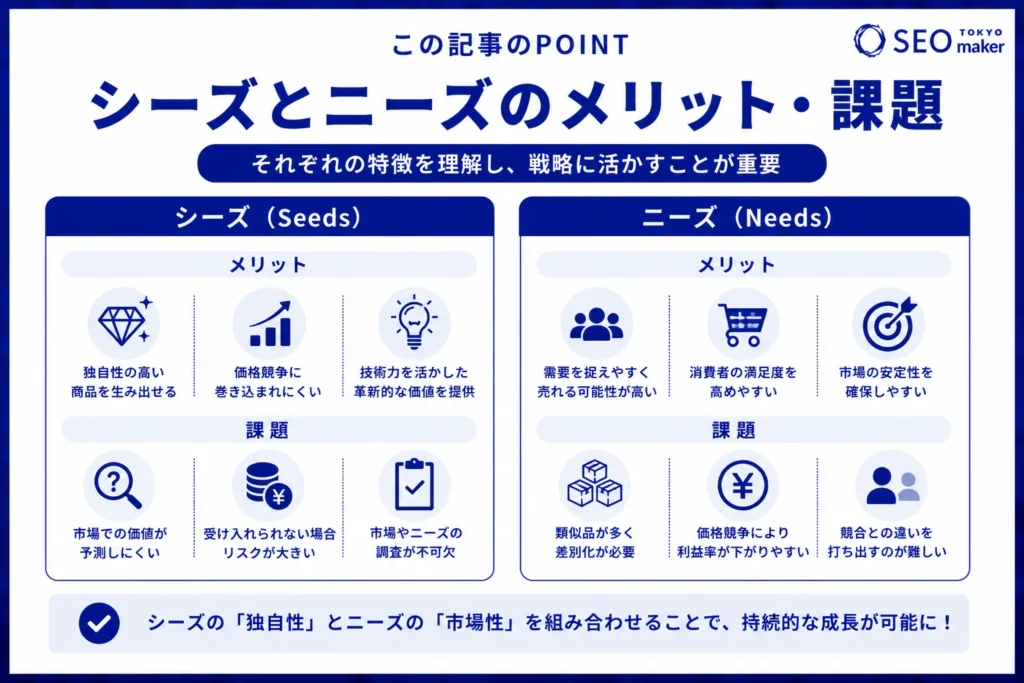 この記事のPOINT

SEO TOKYO maker

シーズとニーズのメリット・課題

それぞれの特徴を理解し、戦略に活かすことが重要

シーズ（Seeds）

メリット

独自性の高い商品を生み出せる

価格競争に巻き込まれにくい

技術力を活かした革新的な価値を提供

課題

市場での価値が予測しにくい

受け入れられない場合リスクが大きい

市場やニーズの調査が不可欠

ニーズ（Needs）

メリット

需要を捉えやすく売れる可能性が高い

消費者の満足度を高めやすい

市場の安定性を確保しやすい

課題

類似品が多く差別化が必要

価格競争により利益率が下がりやすい

競合との違いを打ち出すのが難しい

シーズの「独自性」とニーズの「市場性」を組み合わせることで、持続的な成長が可能に！